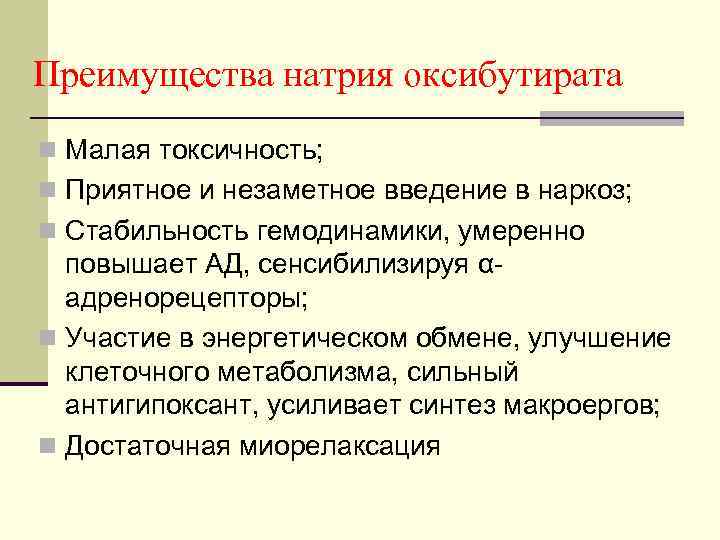 Преимущества натрия оксибутирата

Малая токсичность;

Приятное и незаметное введение в наркоз;

Стабильность гемодинамики, умеренно повышает АД, сенсибилизируя α-адренорецепторы;

Участие в энергетическом обмене, улучшение клеточного метаболизма, сильный антигипоксант, усиливает синтез макроергов;

Достаточная миорелаксация